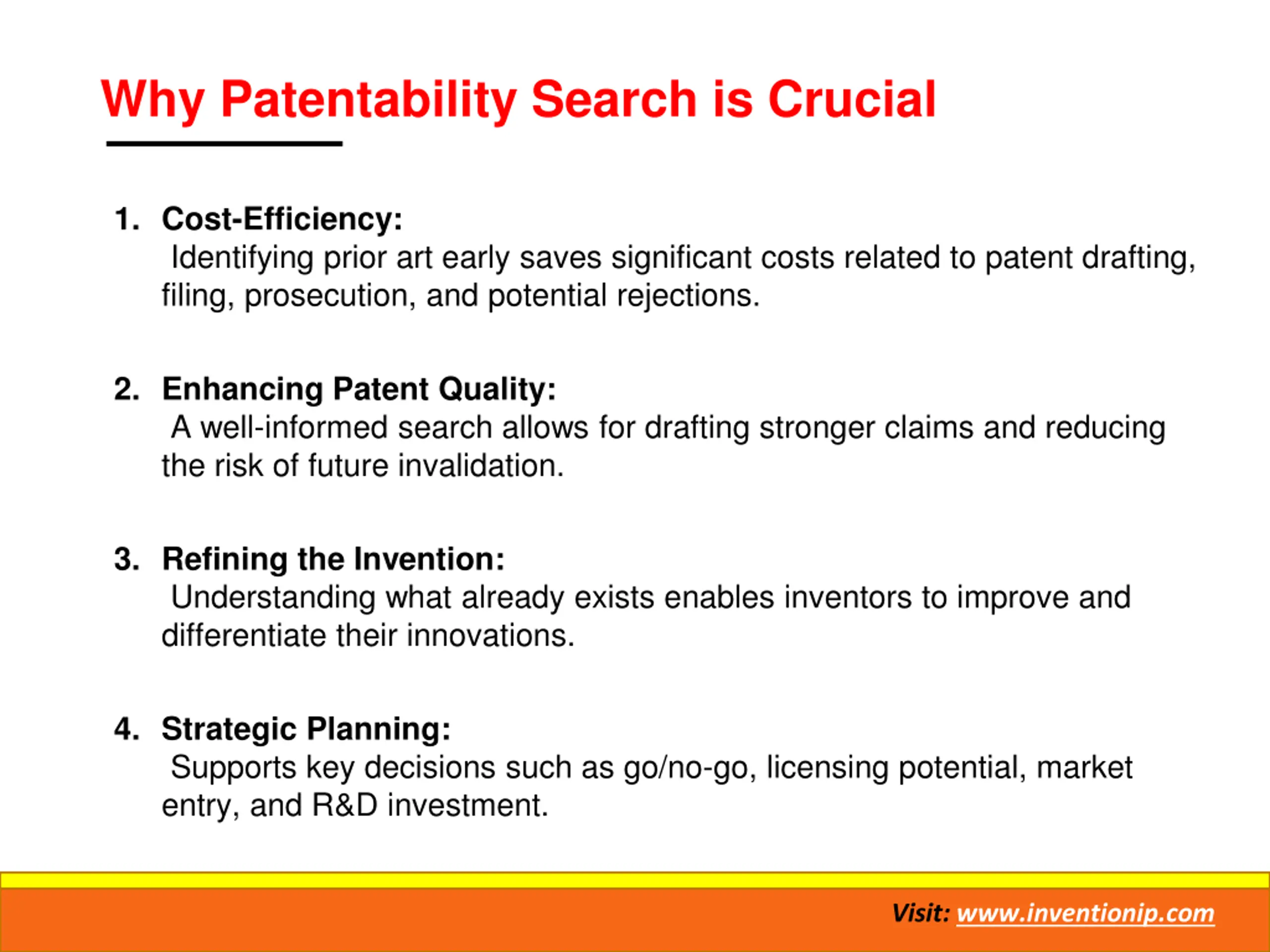 Why Patentability Search is Crucial

1. Cost-Efficiency:
Identifying prior art early saves significant costs related to patent drafting, filing, prosecution, and potential rejections.

2. Enhancing Patent Quality:
A well-informed search allows for drafting stronger claims and reducing the risk of future invalidation.

3. Refining the Invention:
Understanding what already exists enables inventors to improve and differentiate their innovations.

4. Strategic Planning:
Supports key decisions such as go/no-go, licensing potential, market entry, and R&D investment.

Visit: www.inventionip.com